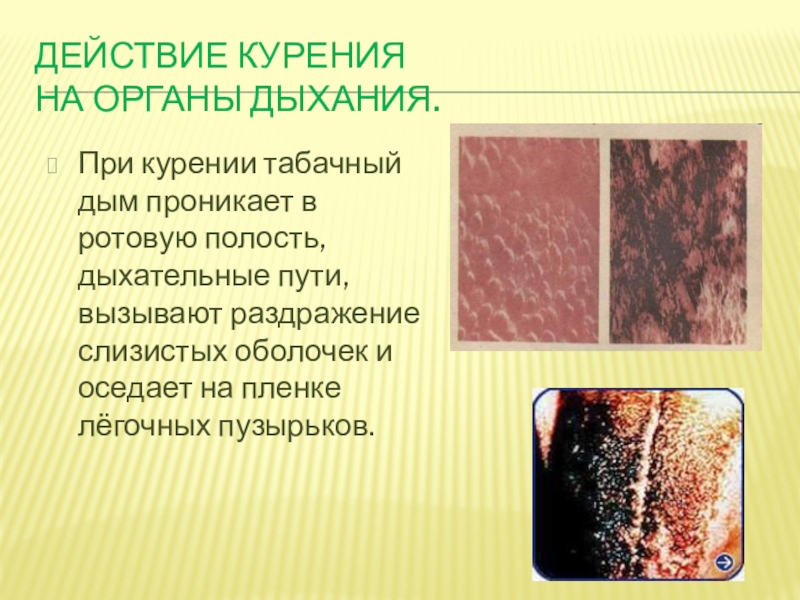 ДЕЙСТВИЕ КУРЕНИЯ НА ОРГАНЫ ДЫХАНИЯ.

При курении табачный дым проникает в ротовую полость, дыхательные пути, вызывают раздражение слизистых оболочек и оседает на пленке лёгочных пузырьков.